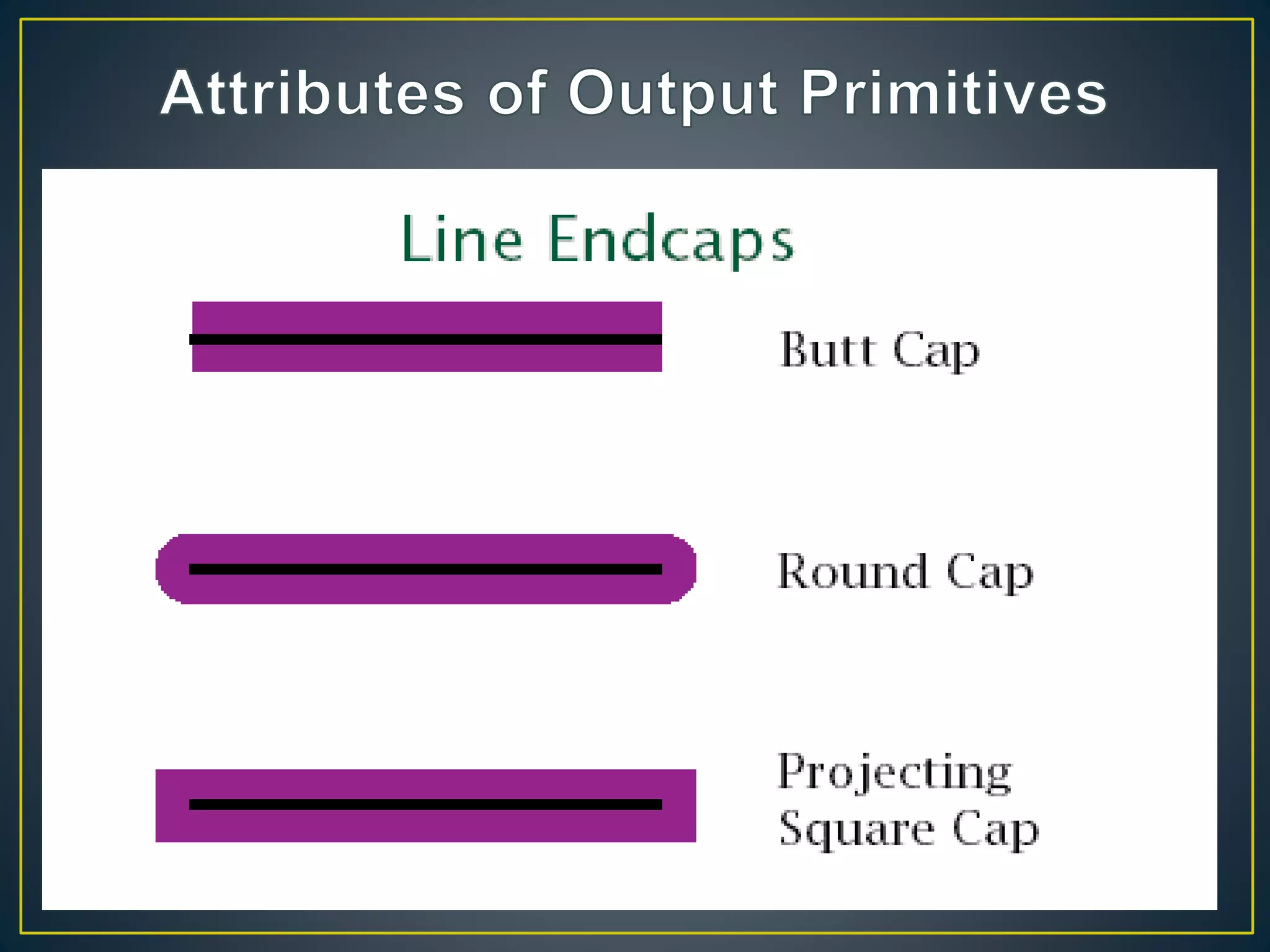 Attributes of Output Primitives

Line Endcaps

Butt Cap

Round Cap

Projecting Square Cap